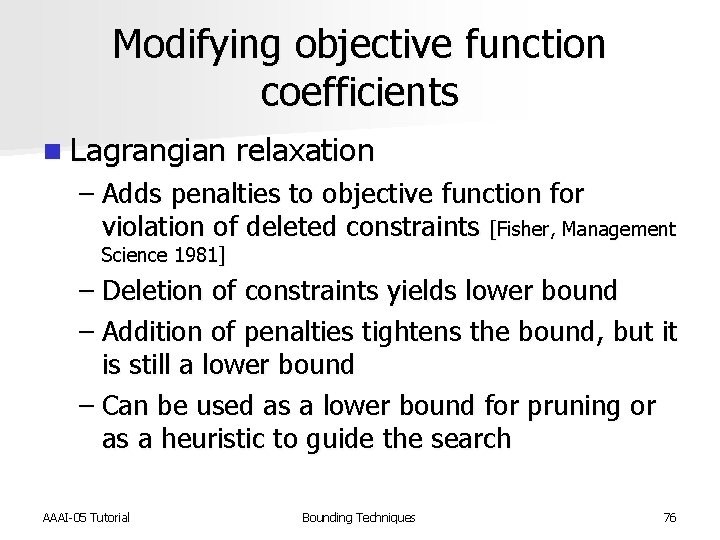 Modifying objective function coefficients

Lagrangian relaxation

– Adds penalties to objective function for violation of deleted constraints [Fisher, Management Science 1981]

– Deletion of constraints yields lower bound

– Addition of penalties tightens the bound, but it is still a lower bound

– Can be used as a lower bound for pruning or as a heuristic to guide the search

AAAI-05 Tutorial

Bounding Techniques

76